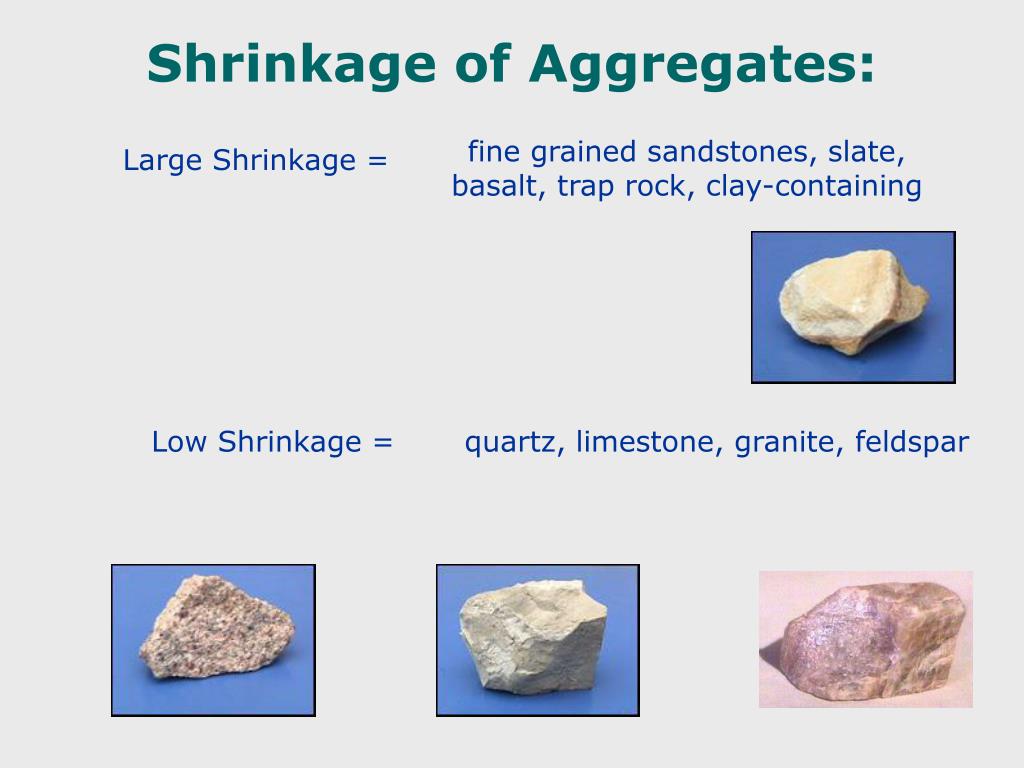 Shrinkage of Aggregates:

Large Shrinkage = fine grained sandstones, slate, basalt, trap rock, clay-containing

Low Shrinkage = quartz, limestone, granite, feldspar